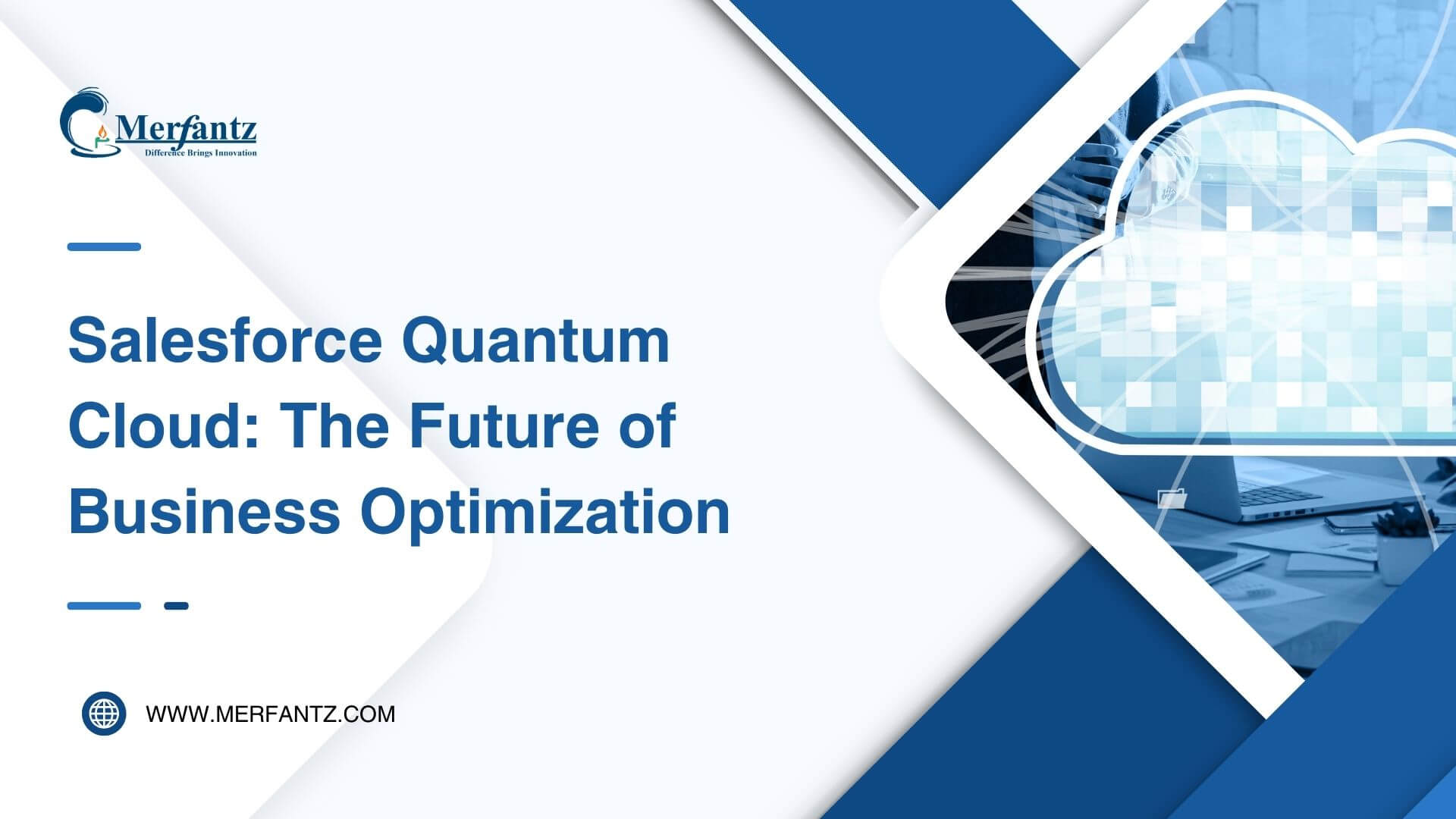 Merfantz
Difference Brings Innovation

Salesforce Quantum Cloud: The Future of Business Optimization

WWW.MERFANTZ.COM